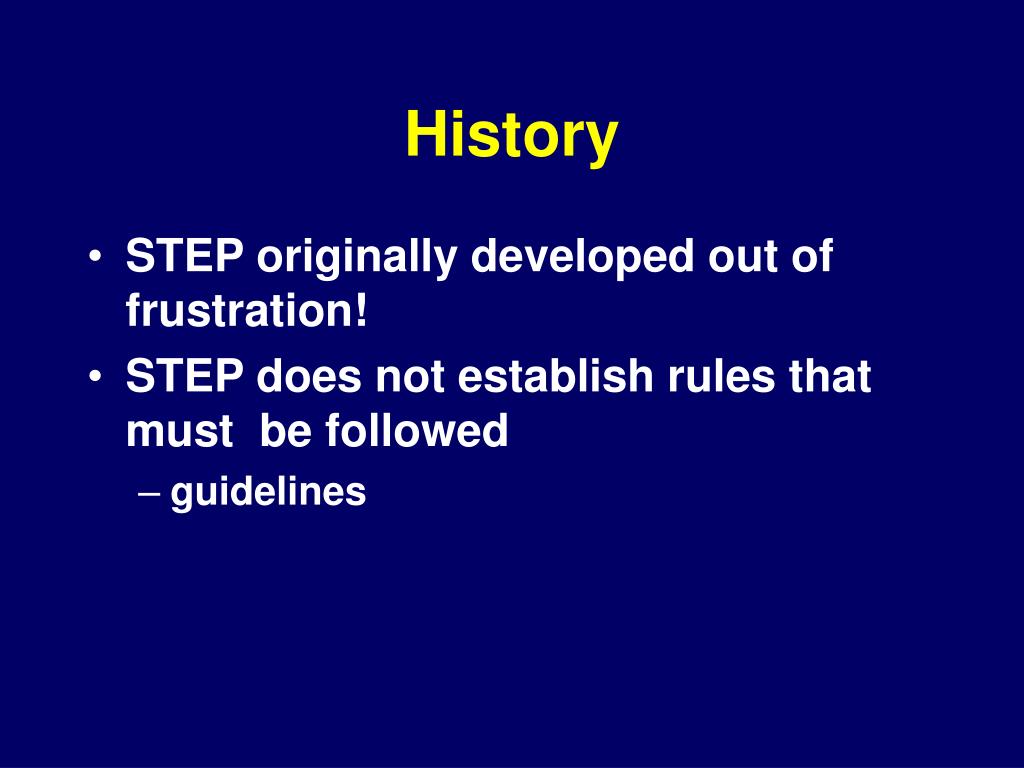 History

• STEP originally developed out of frustration!
• STEP does not establish rules that must be followed
– guidelines